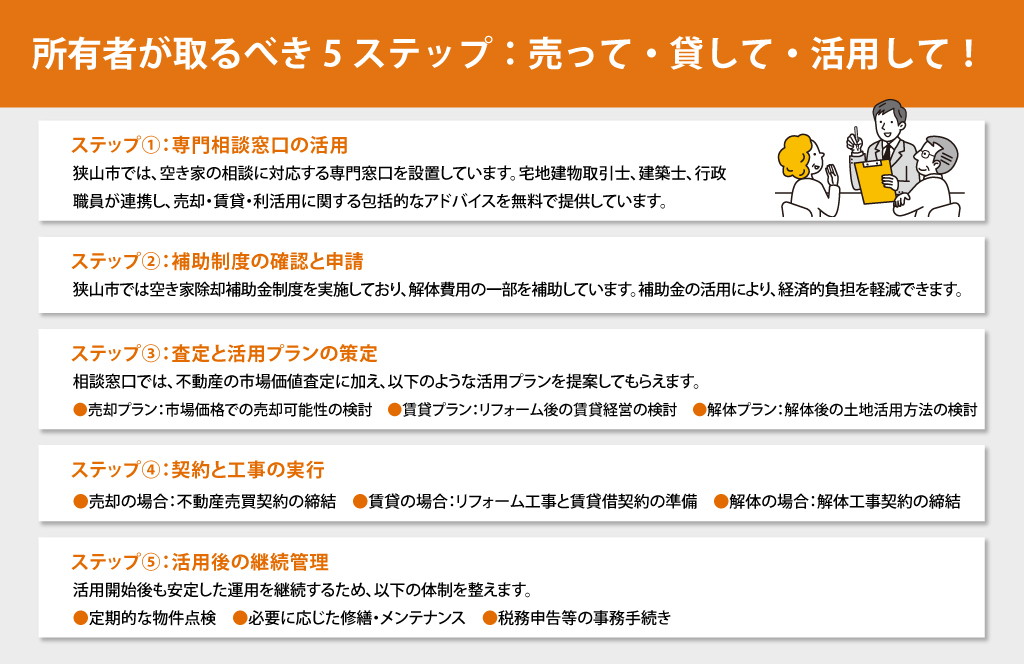 所有者が取るべき 5 ステップ：売って・貸して・活用して！

ステップ①：専門相談窓口の活用
狭山市では、空き家の相談に対応する専門窓口を設置しています。宅地建物取引士、建築士、行政職員が連携し、売却・賃貸・利活用に関する包括的なアドバイスを無料で提供しています。

ステップ②：補助制度の確認と申請
狭山市では空き家除却補助金制度を実施しており、解体費用の一部を補助しています。補助金の活用により、経済的負担を軽減できます。

ステップ③：査定と活用プランの策定
相談窓口では、不動産の市場価値査定に加え、以下のような活用プランを提案してもらえます。
●売却プラン：市場価格での売却可能性の検討 ●賃貸プラン：リフォーム後の賃貸経営の検討 ●解体プラン：解体後の土地活用方法の検討

ステップ④：契約と工事の実行
●売却の場合：不動産売買契約の締結 ●賃貸の場合：リフォーム工事と賃貸借契約の準備 ●解体の場合：解体工事契約の締結

ステップ⑤：活用後の継続管理
活用開始後も安定した運用を継続するため、以下の体制を整えます。
●定期的な物件点検 ●必要に応じた修繕・メンテナンス ●税務申告等の事務手続き